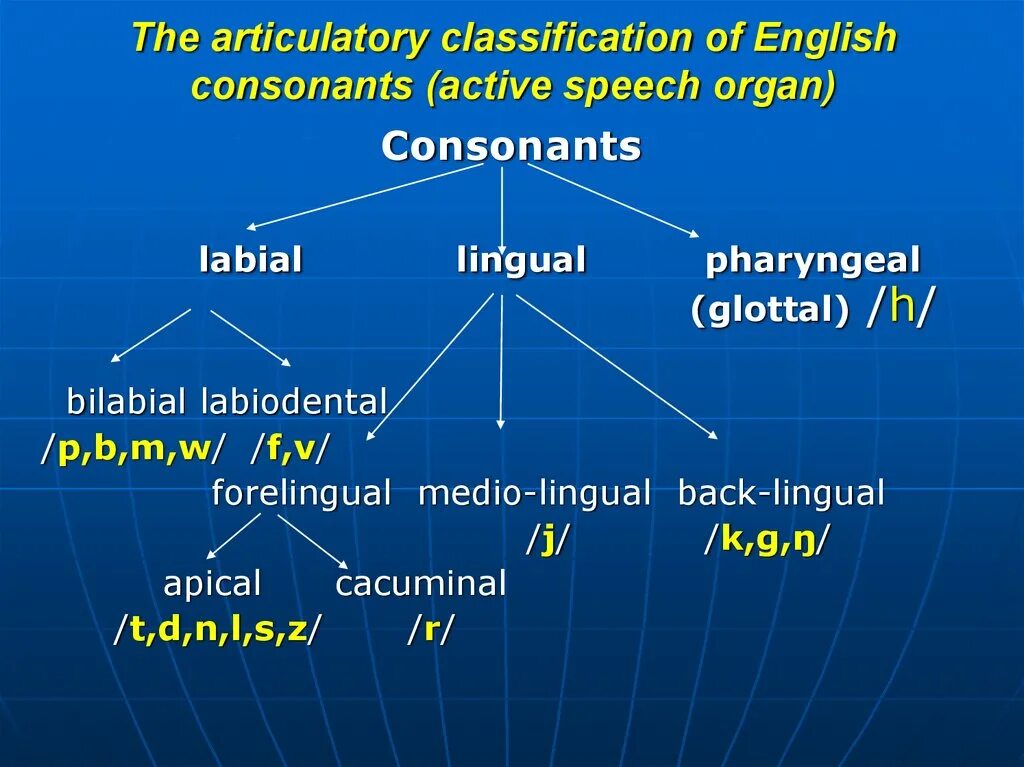 The articulatory classification of English consonants (active speech organ)

Consonants

labial

lingual

pharyngeal (glottal) /h/

bilabial labiodental

/p,b,m,w/ /f,v/

forelingual medio-lingual back-lingual

/j/ /k,g,ŋ/

apical cacuminal

/t,d,n,l,s,z/ /r/